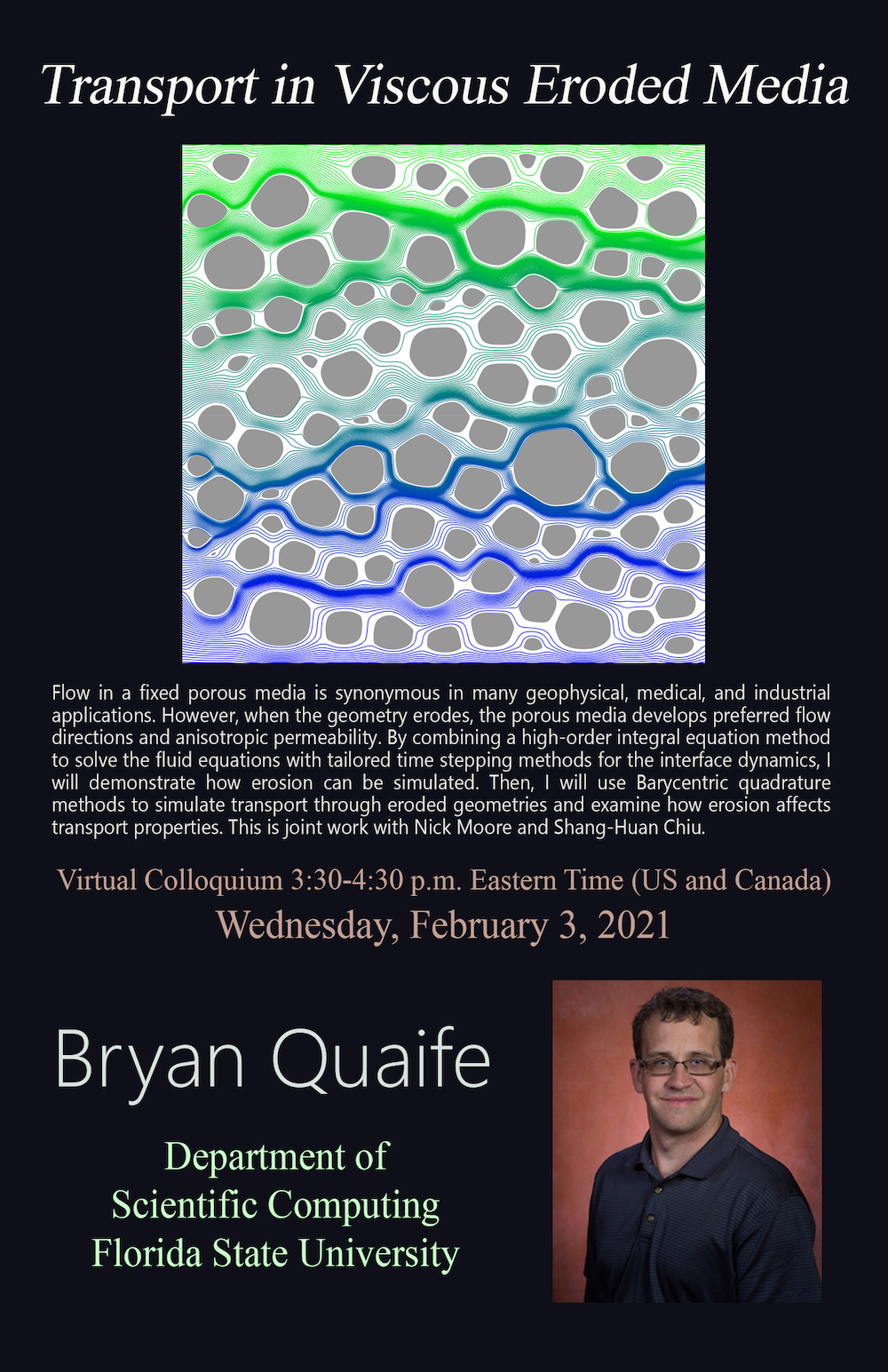 Transport in Viscous Eroded Media

Flow in a fixed porous media is synonymous in many geophysical, medical, and industrial applications. However, when the geometry erodes, the porous media develops preferred flow directions and anisotropic permeability. By combining a high-order integral equation method to solve the fluid equations with tailored time stepping methods for the interface dynamics, I will demonstrate how erosion can be simulated. Then, I will use Barycentric quadrature methods to simulate transport through eroded geometries and examine how erosion affects transport properties. This is joint work with Nick Moore and Shang-Huan Chiu.

Virtual Colloquium 3:30-4:30 p.m. Eastern Time (US and Canada)

Wednesday, February 3, 2021

Bryan Quaife

Department of
Scientific Computing
Florida State University